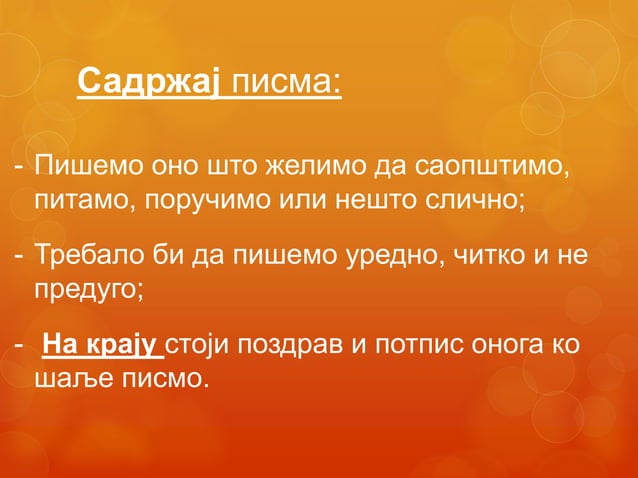 Садржај писма:

- Пишемо оно што желимо да саопштимо, питамо, поручимо или нешто слично;

- Требало би да пишемо уредно, читко и не предуго;

- На крају стоји поздрав и потпис онога ко шаље писмо.